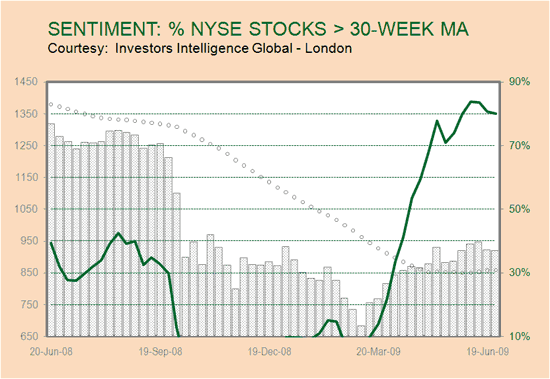 SENTIMENT: % NYSE STOCKS > 30-WEEK MA
Courtesy: Investors Intelligence Global - London

1450
1350
1250
1150
1050
950
850
750
650

90%
70%
50%
30%
10%

20-Jun-08
19-Sep-08
19-Dec-08
20-Mar-09
19-Jun-09